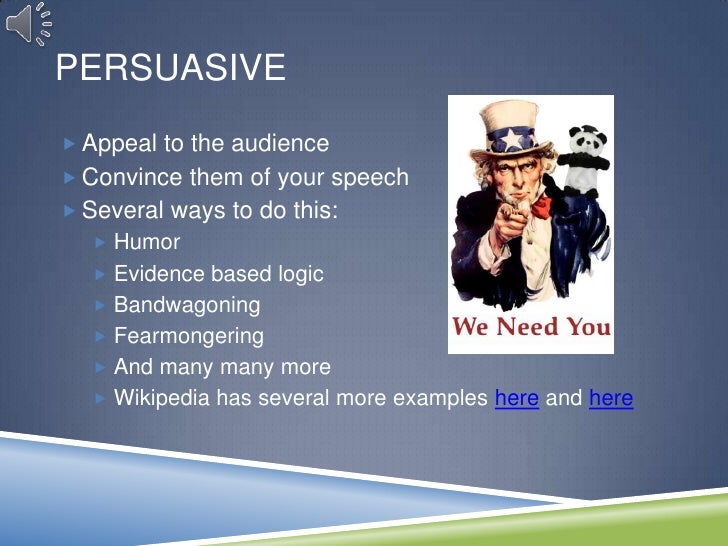 PERSUASIVE

Appeal to the audience
Convince them of your speech
Several ways to do this:
Humor
Evidence based logic
Bandwagoning
Fearmongering
And many many more
Wikipedia has several more examples here and here

We Need You